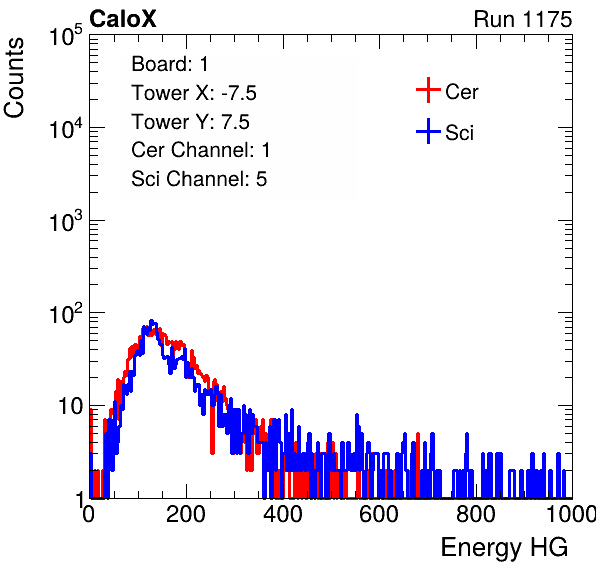 CaloX

Run 1175

Counts

$10^5$

$10^4$

$10^3$

$10^2$

10

1

Board: 1
Tower X: -7.5
Tower Y: 7.5
Cer Channel: 1
Sci Channel: 5

Cer

Sci

0 200 400 600 800 1000

Energy HG